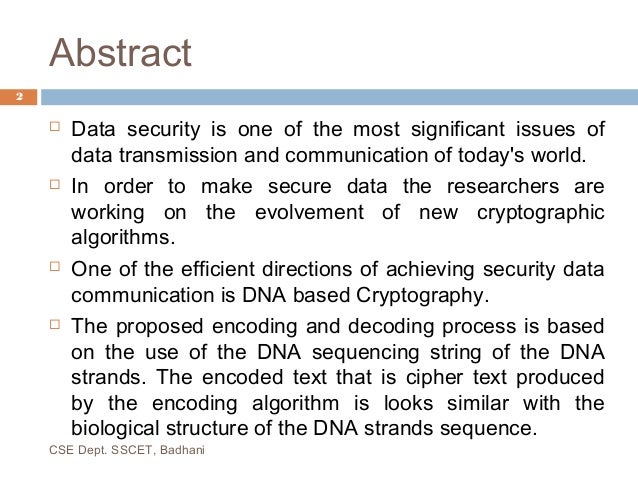 Abstract

2

Data security is one of the most significant issues of data transmission and communication of today's world.

In order to make secure data the researchers are working on the evolvement of new cryptographic algorithms.

One of the efficient directions of achieving security data communication is DNA based Cryptography.

The proposed encoding and decoding process is based on the use of the DNA sequencing string of the DNA strands. The encoded text that is cipher text produced by the encoding algorithm is looks similar with the biological structure of the DNA strands sequence.

CSE Dept. SSCET, Badhani